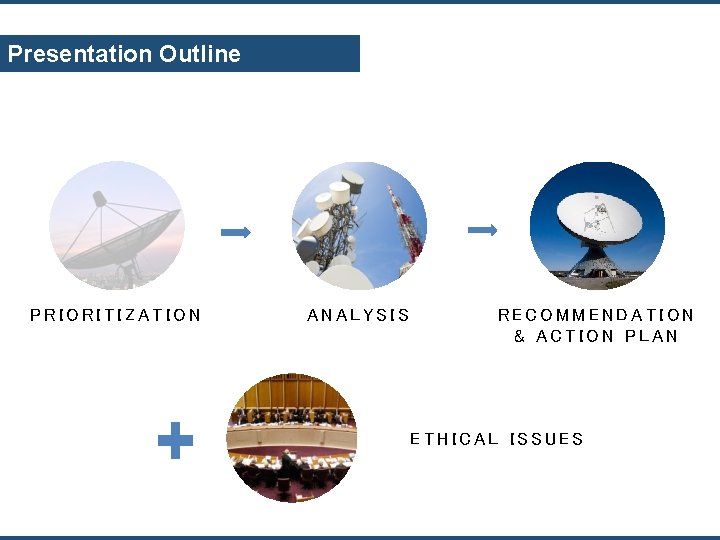 Presentation Outline

PRIORITIZATION

ANALYSIS

RECOMMENDATION & ACTION PLAN

ETHICAL ISSUES